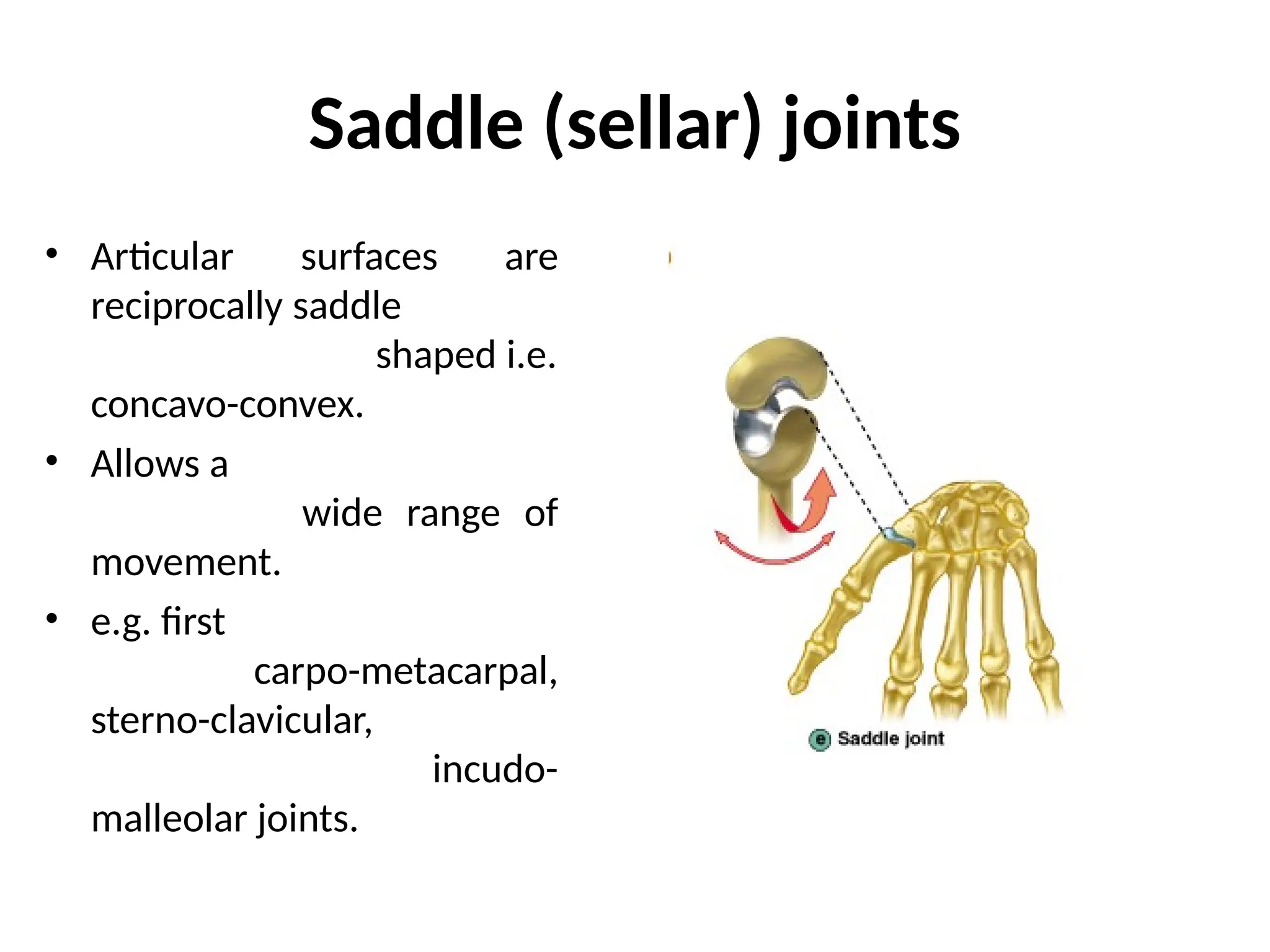 Saddle (sellar) joints

• Articular surfaces are reciprocally saddle shaped i.e. concavo-convex.
• Allows a wide range of movement.
• e.g. first carpo-metacarpal, sterno-clavicular, incudo-malleolar joints.

e Saddle joint